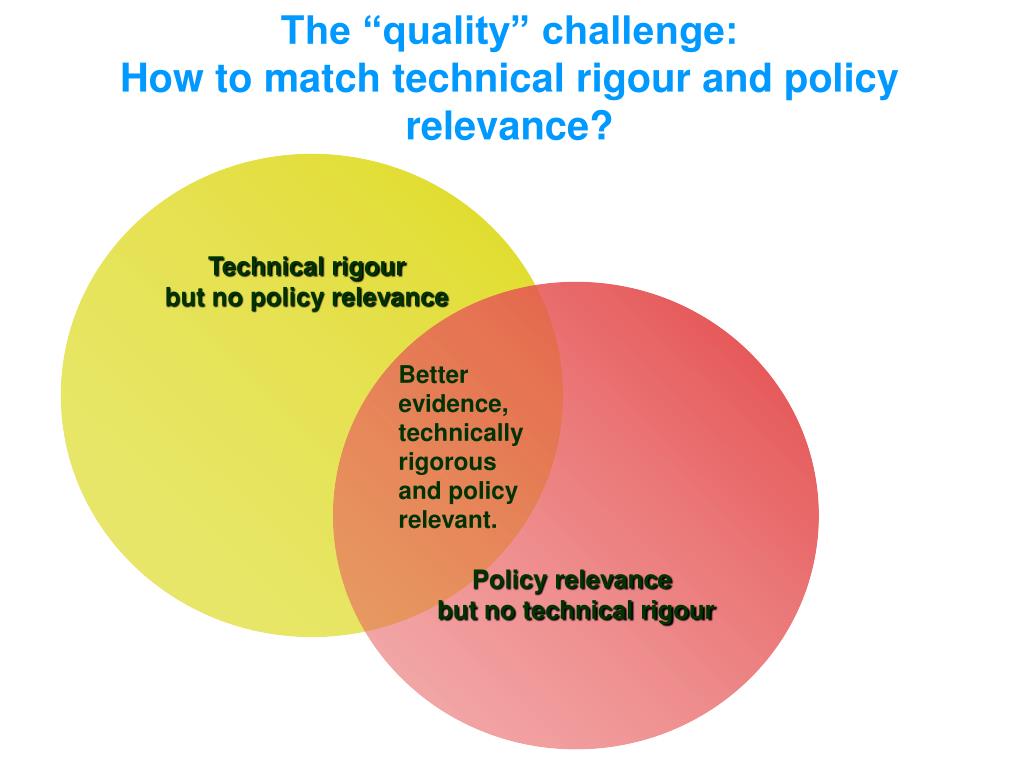 The “quality” challenge:
How to match technical rigour and policy relevance?

Technical rigour
but no policy relevance

Better evidence, technically rigorous and policy relevant.

Policy relevance
but no technical rigour